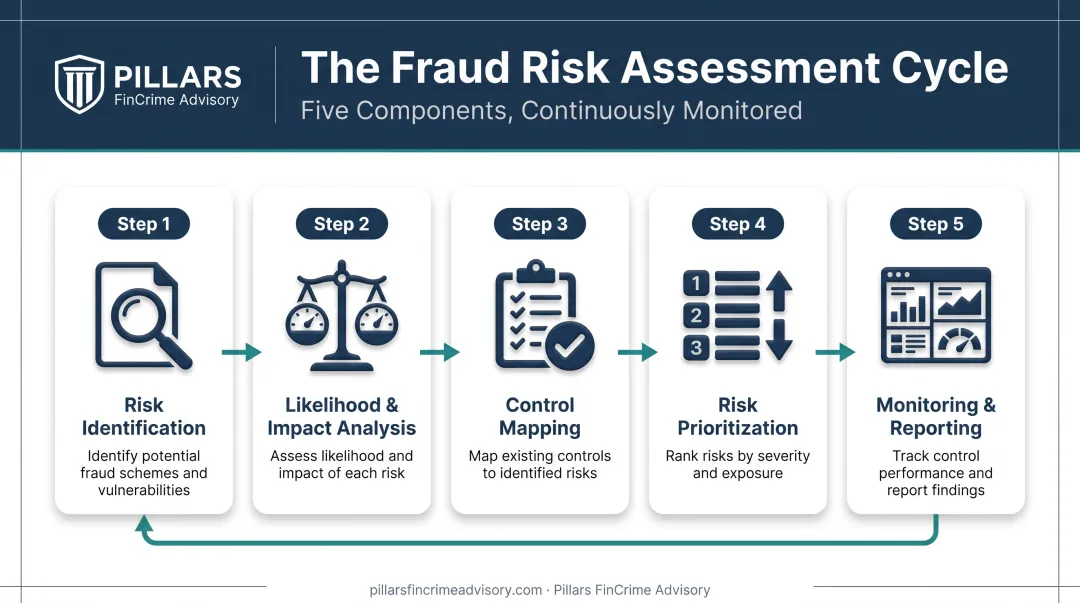 PILLARS
FinCrime Advisory

The Fraud Risk Assessment Cycle
Five Components, Continuously Monitored

Step 1
Risk Identification
Identify potential fraud schemes and vulnerabilities

Step 2
Likelihood & Impact Analysis
Assess likelihood and impact of each risk

Step 3
Control Mapping
Map existing controls to identified risks

Step 4
1
2
3
Risk Prioritization
Rank risks by severity and exposure

Step 5
Monitoring & Reporting
Track control performance and report findings

pillarsfincrimeadvisory.com · Pillars FinCrime Advisory